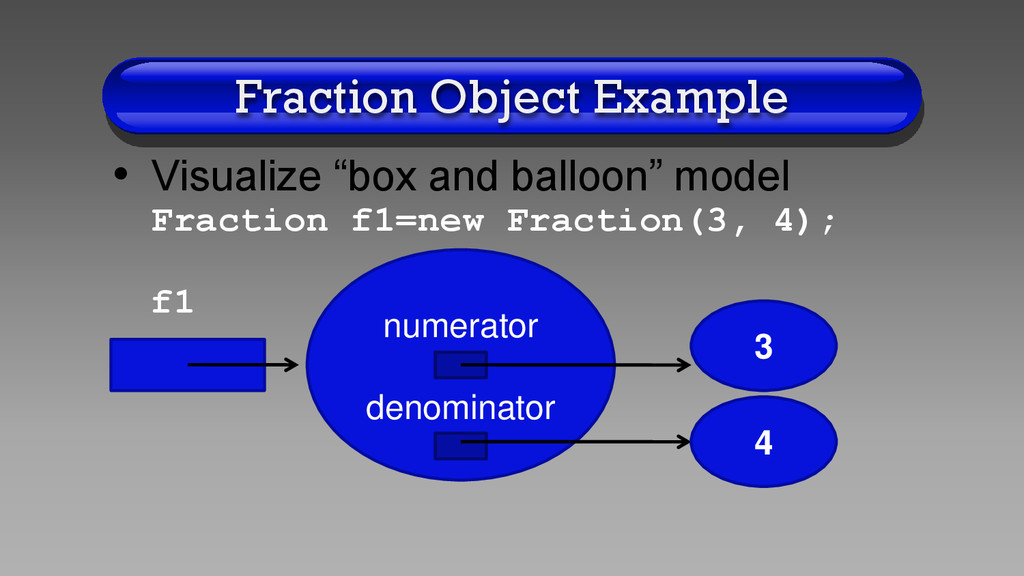 Fraction Object Example

• Visualize “box and balloon” model
Fraction f1=new Fraction(3, 4);

f1

numerator

denominator

3

4